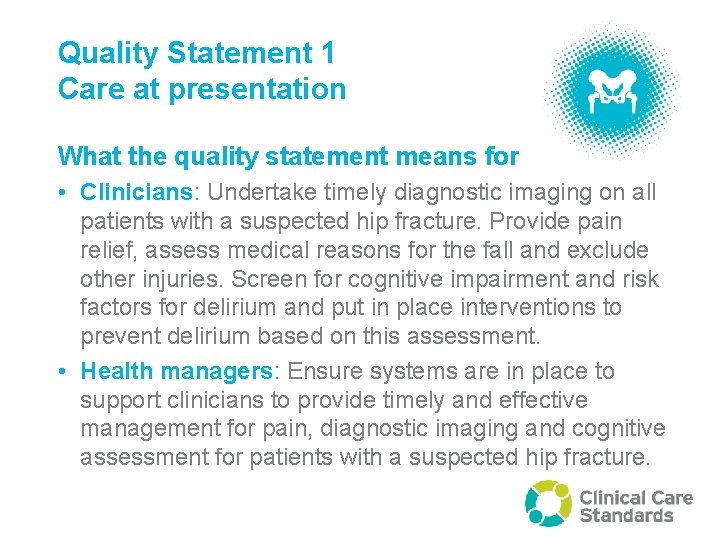 Quality Statement 1
Care at presentation

What the quality statement means for

• Clinicians: Undertake timely diagnostic imaging on all patients with a suspected hip fracture. Provide pain relief, assess medical reasons for the fall and exclude other injuries. Screen for cognitive impairment and risk factors for delirium and put in place interventions to prevent delirium based on this assessment.

• Health managers: Ensure systems are in place to support clinicians to provide timely and effective management for pain, diagnostic imaging and cognitive assessment for patients with a suspected hip fracture.

Clinical Care Standards